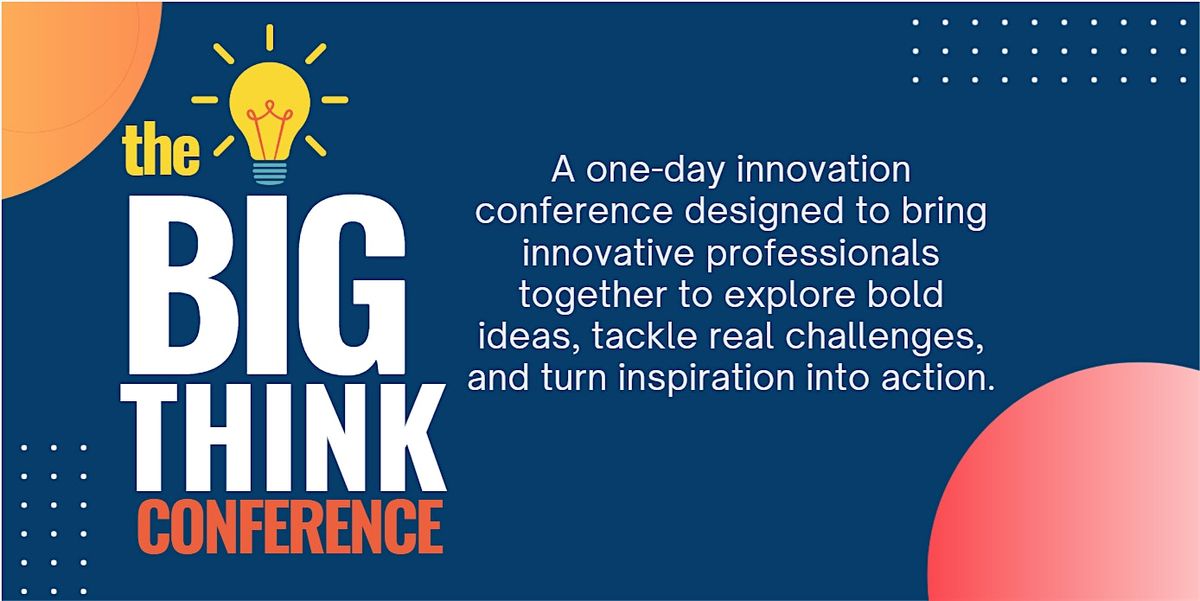 the BIG THINK CONFERENCE

A one-day innovation conference designed to bring innovative professionals together to explore bold ideas, tackle real challenges, and turn inspiration into action.